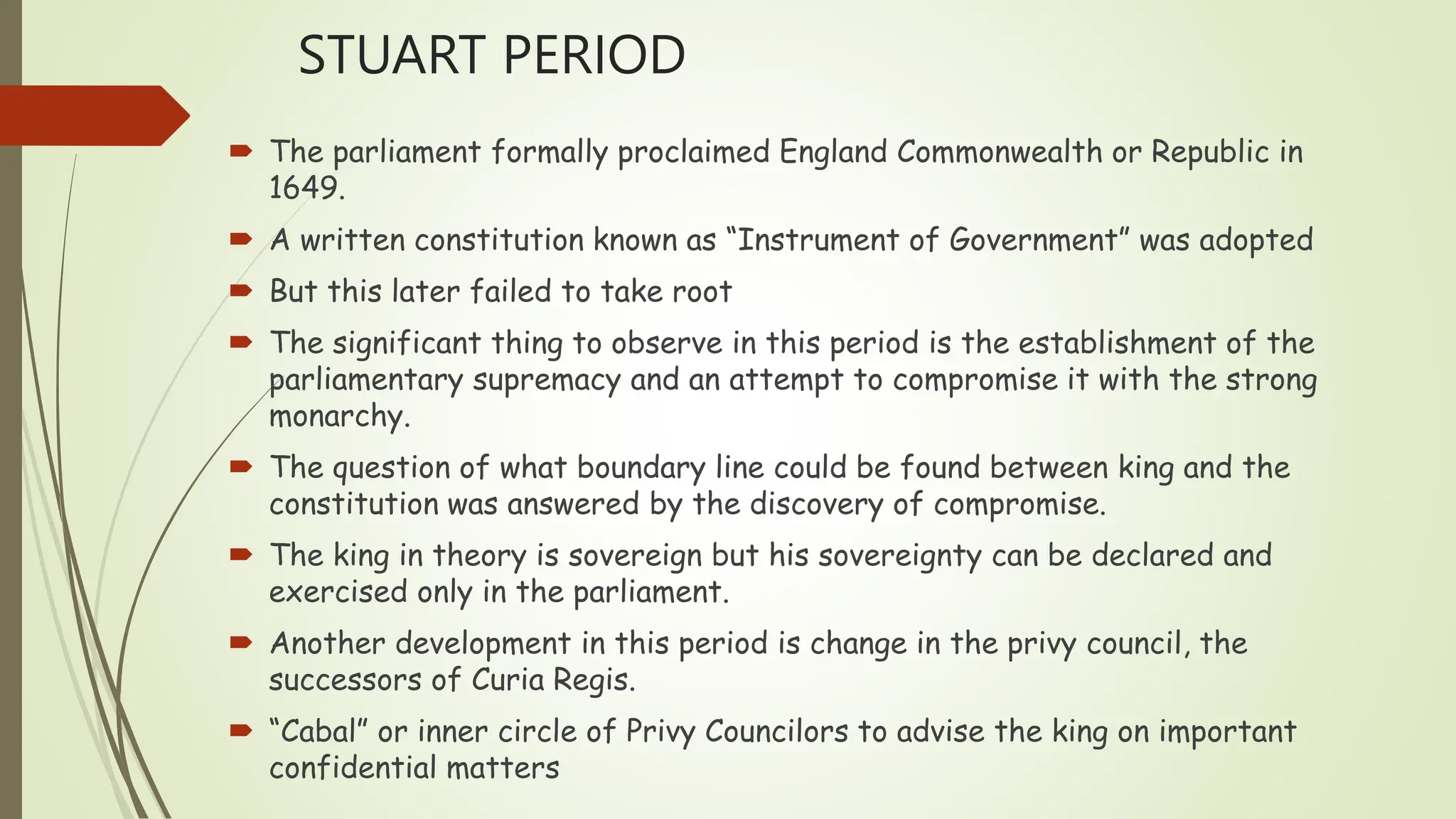 STUART PERIOD

The parliament formally proclaimed England Commonwealth or Republic in 1649.

A written constitution known as “Instrument of Government” was adopted

But this later failed to take root

The significant thing to observe in this period is the establishment of the parliamentary supremacy and an attempt to compromise it with the strong monarchy.

The question of what boundary line could be found between king and the constitution was answered by the discovery of compromise.

The king in theory is sovereign but his sovereignty can be declared and exercised only in the parliament.

Another development in this period is change in the privy council, the successors of Curia Regis.

“Cabal” or inner circle of Privy Councilors to advise the king on important confidential matters